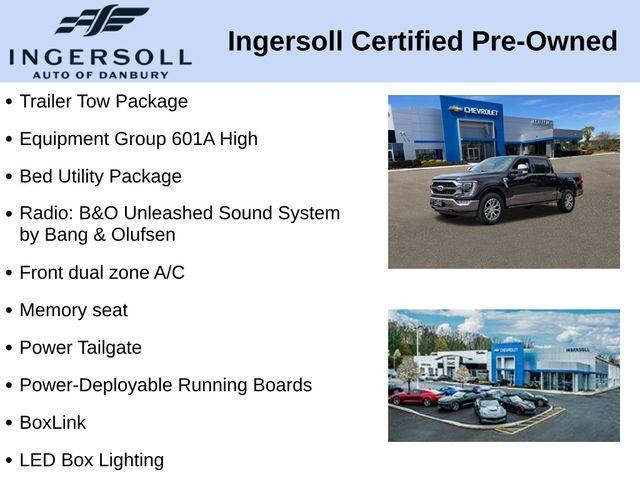 INGERSOLL
AUTO OF DANBURY

Ingersoll Certified Pre-Owned

• Trailer Tow Package
• Equipment Group 601A High
• Bed Utility Package
• Radio: B&O Unleashed Sound System by Bang & Olufsen
• Front dual zone A/C
• Memory seat
• Power Tailgate
• Power-Deployable Running Boards
• BoxLink
• LED Box Lighting

CHEVROLET

CHEVROLET
INGERSOLL